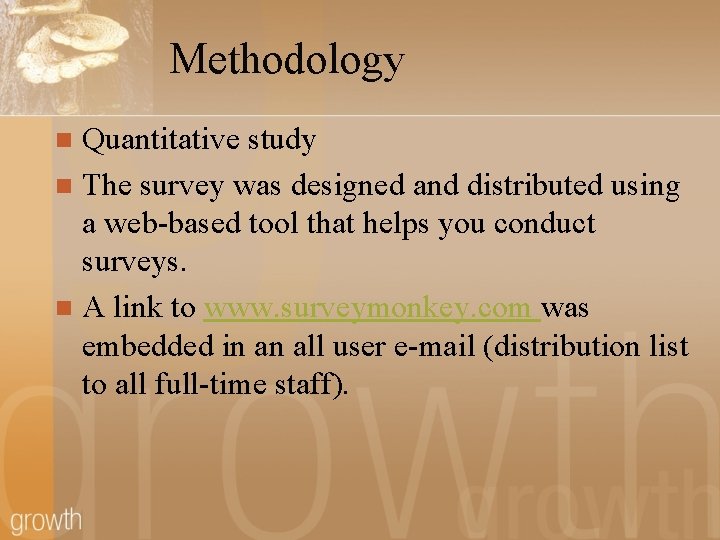 Methodology

Quantitative study

The survey was designed and distributed using a web-based tool that helps you conduct surveys.

A link to www.surveymonkey.com was embedded in an all user e-mail (distribution list to all full-time staff).

growth

growth

growth